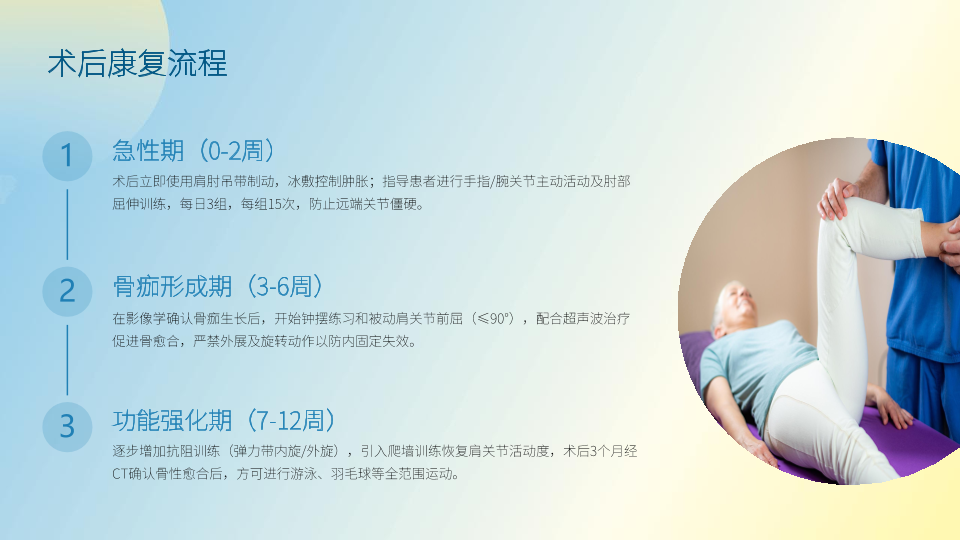 术后康复流程

1

急性期（0-2周）

术后立即使用肩肘吊带制动，冰敷控制肿胀；指导患者进行手指/腕关节主动活动及肘部屈伸训练，每日3组，每组15次，防止远端关节僵硬。

2

骨痂形成期（3-6周）

在影像学确认骨痂生长后，开始钟摆练习和被动肩关节前屈（≤90°），配合超声波治疗促进骨愈合，严禁外展及旋转动作以防内固定失效。

3

功能强化期（7-12周）

逐步增加抗阻训练（弹力带内旋/外旋），引入爬墙训练恢复肩关节活动度，术后3个月经CT确认骨性愈合后，方可进行游泳、羽毛球等全范围运动。